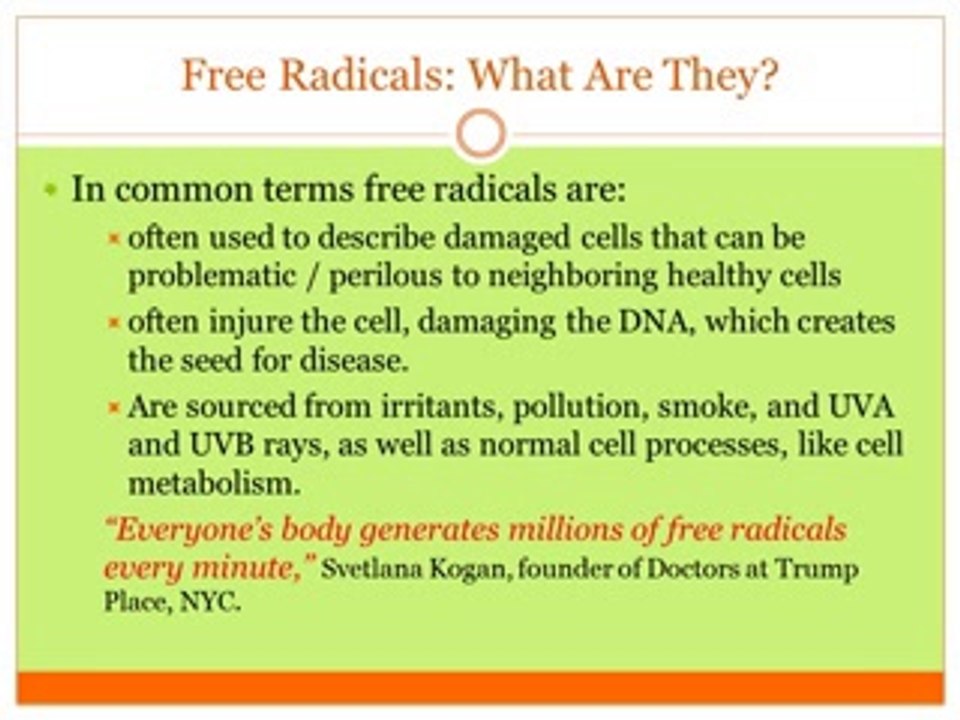 Free Radicals: What Are They?

In common terms free radicals are:

often used to describe damaged cells that can be problematic / perilous to neighboring healthy cells

often injure the cell, damaging the DNA, which creates the seed for disease.

Are sourced from irritants, pollution, smoke, and UVA and UVB rays, as well as normal cell processes, like cell metabolism.

"Everyone's body generates millions of free radicals every minute," Svetlana Kogan, founder of Doctors at Trump Place, NYC.